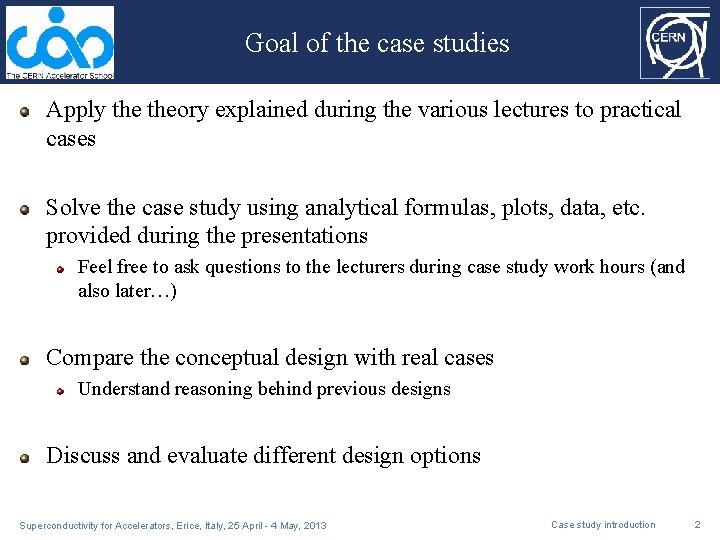 The CERN Accelerator School

Goal of the case studies

CERN

Apply the theory explained during the various lectures to practical cases

Solve the case study using analytical formulas, plots, data, etc. provided during the presentations

Feel free to ask questions to the lecturers during case study work hours (and also later…)

Compare the conceptual design with real cases

Understand reasoning behind previous designs

Discuss and evaluate different design options

Superconductivity for Accelerators, Erice, Italy, 25 April - 4 May, 2013

Case study introduction

2